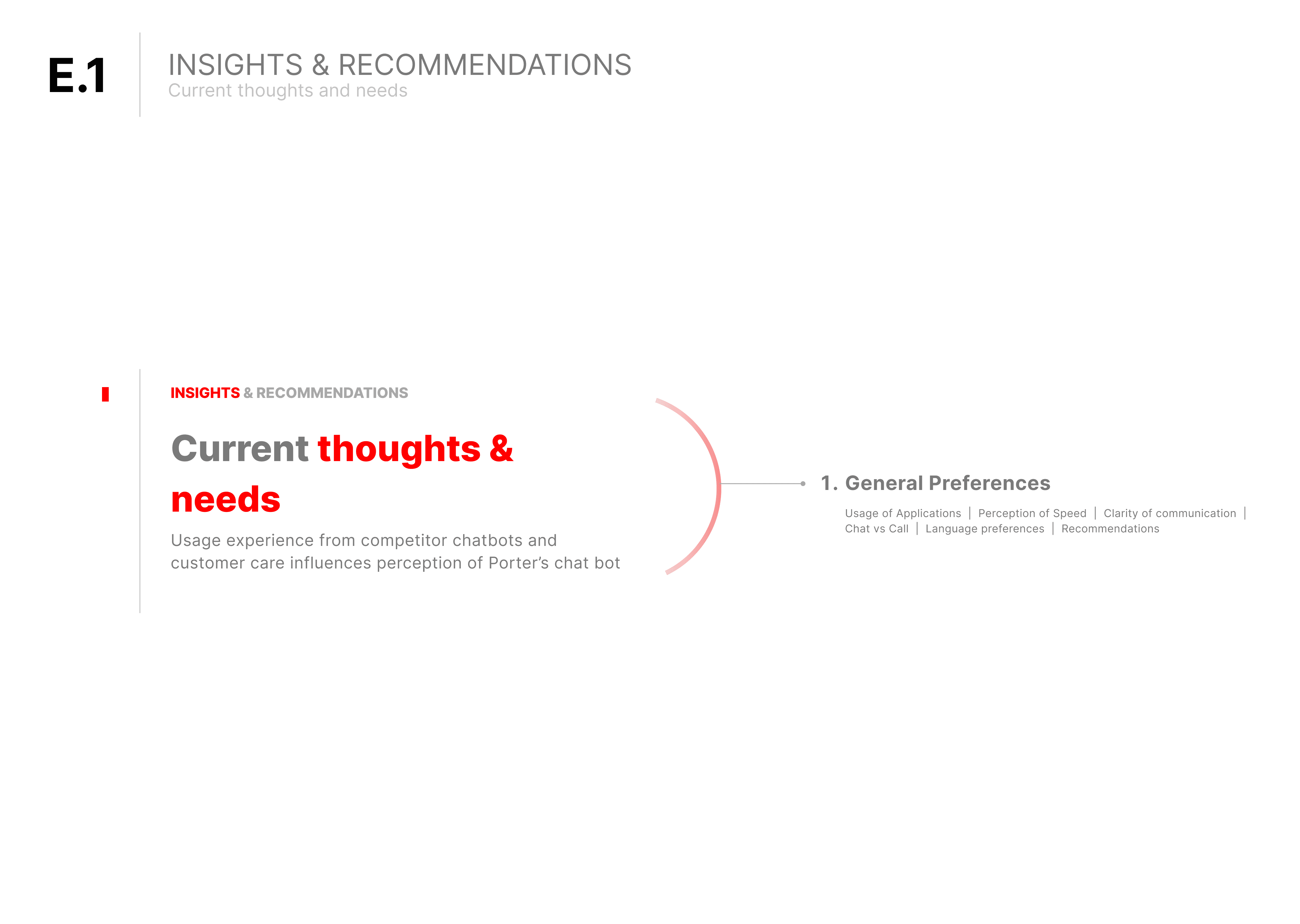 E.1

INSIGHTS & RECOMMENDATIONS
Current thoughts and needs

INSIGHTS & RECOMMENDATIONS

Current thoughts & needs

Usage experience from competitor chatbots and customer care influences perception of Porter's chat bot

1. General Preferences

Usage of Applications | Perception of Speed | Clarity of communication | Chat vs Call | Language preferences | Recommendations